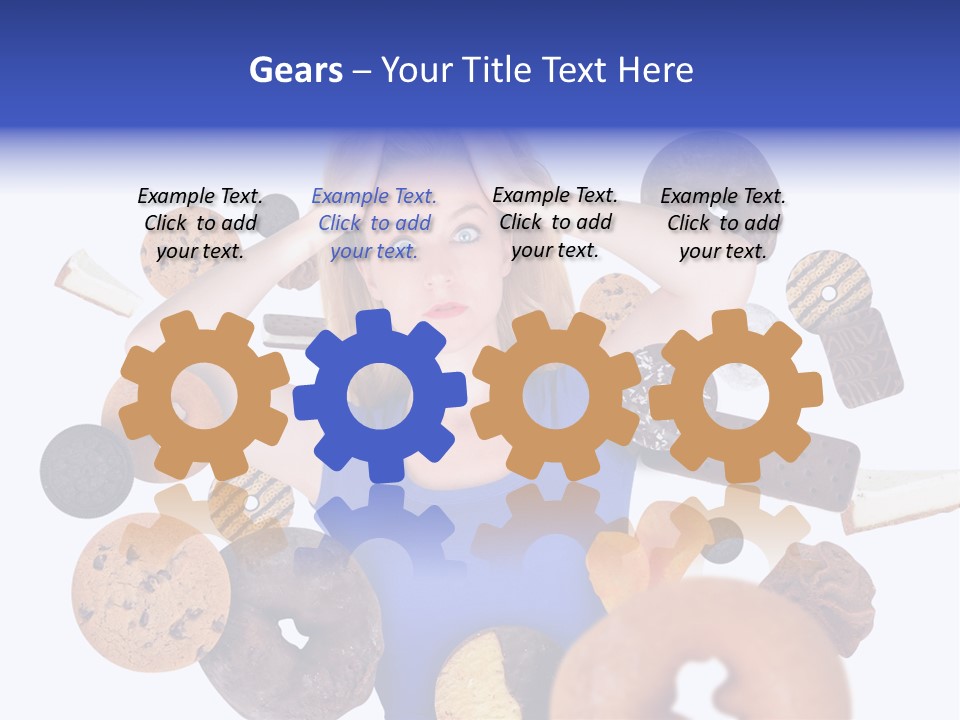 Gears – Your Title Text Here

Example Text. Click to add your text.

Example Text. Click to add your text.

Example Text. Click to add your text.

Example Text. Click to add your text.